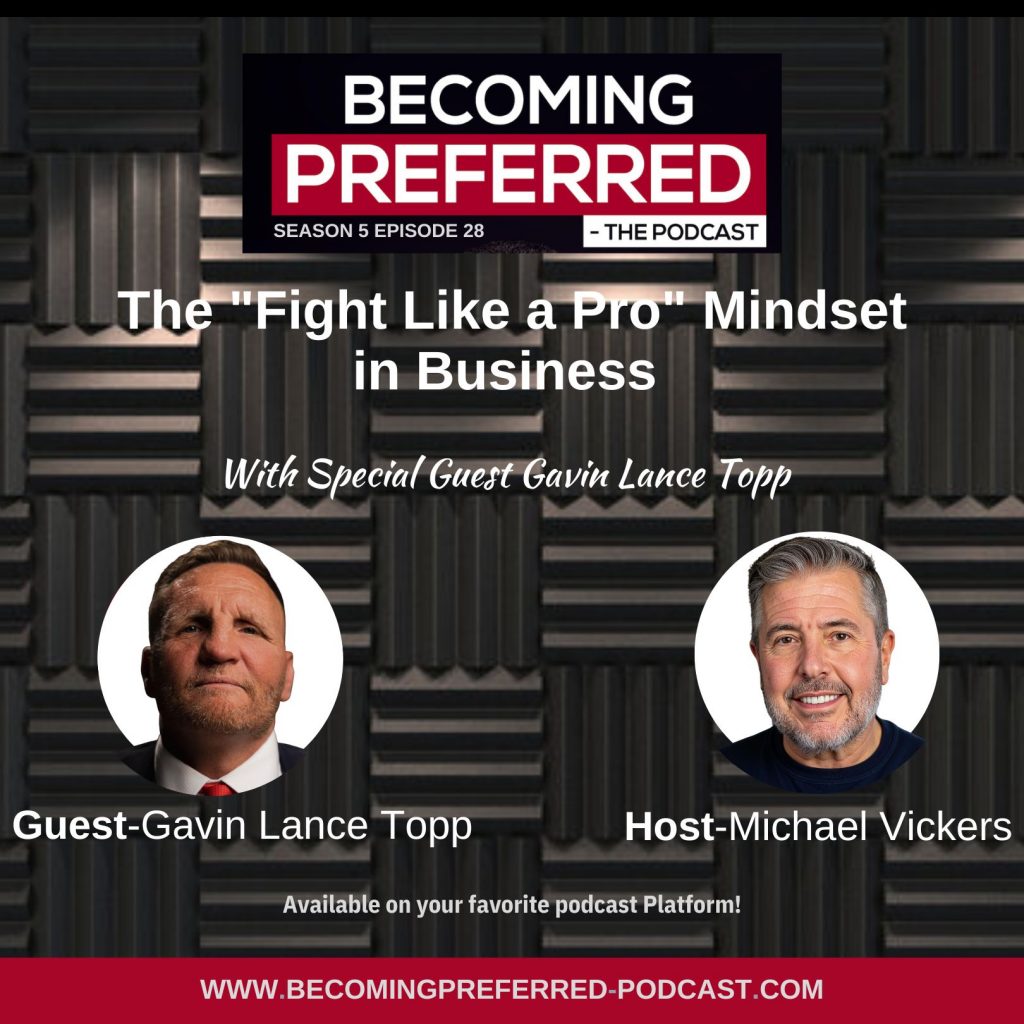 BECOMING
PREFERRED
SEASON 5 EPISODE 28
- THE PODCAST

The "Fight Like a Pro" Mindset in Business

With Special Guest Gavin Lance Topp

Guest-Gavin Lance Topp

Host-Michael Vickers

Available on your favorite podcast Platform!

WWW.BECOMINGPREFERRED-PODCAST.COM